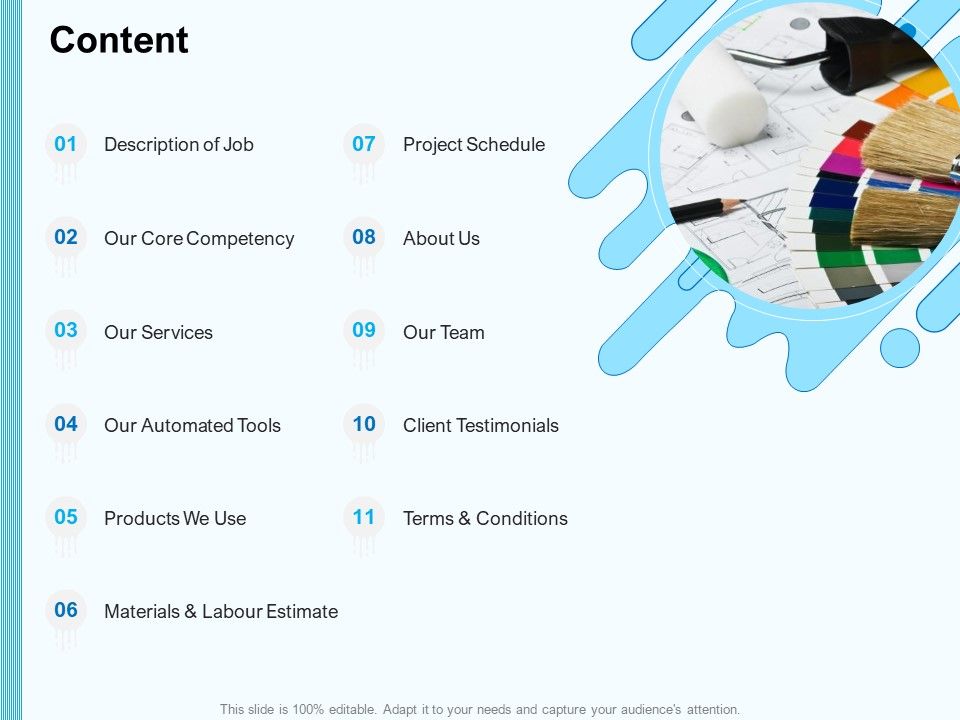 Content

01 Description of Job

02 Our Core Competency

03 Our Services

04 Our Automated Tools

05 Products We Use

06 Materials & Labour Estimate

07 Project Schedule

08 About Us

09 Our Team

10 Client Testimonials

11 Terms & Conditions

This slide is 100% editable. Adapt it to your needs and capture your audience's attention.